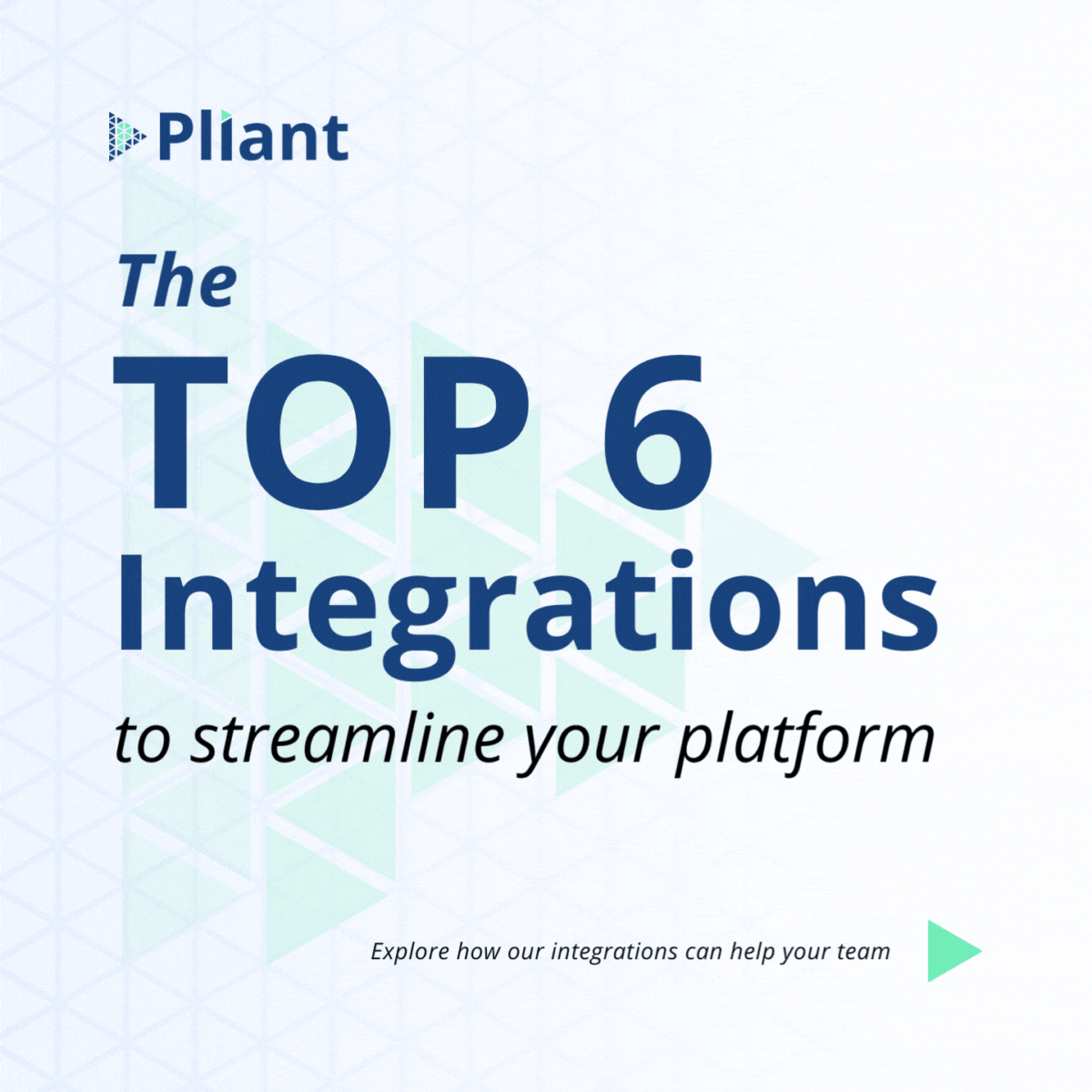 Pliant

The
TOP 6
Integrations
to streamline your platform

Explore how our integrations can help your team